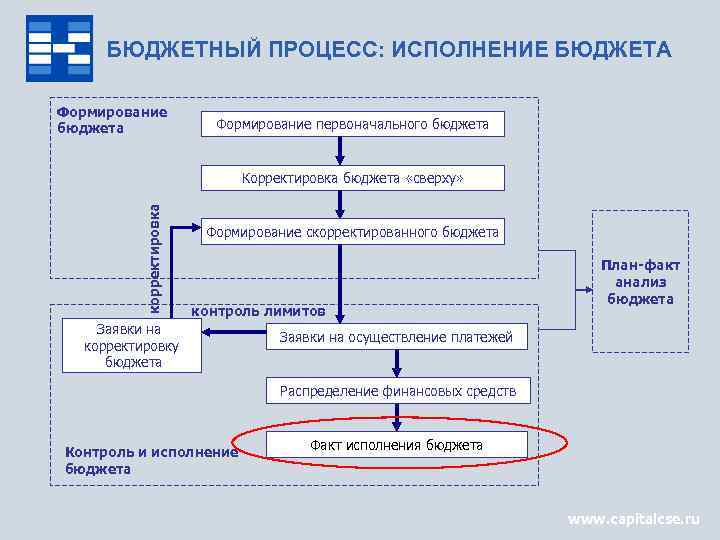 БЮДЖЕТНЫЙ ПРОЦЕСС: ИСПОЛНЕНИЕ БЮДЖЕТА

Формирование бюджета

Формирование первоначального бюджета

Корректировка бюджета «сверху»

Формирование скорректированного бюджета

корректировка

контроль лимитов

Заявки на корректировку бюджета

Заявки на осуществление платежей

Распределение финансовых средств

Факт исполнения бюджета

Контроль и исполнение бюджета

План-факт анализ бюджета

www.capitalcse.ru